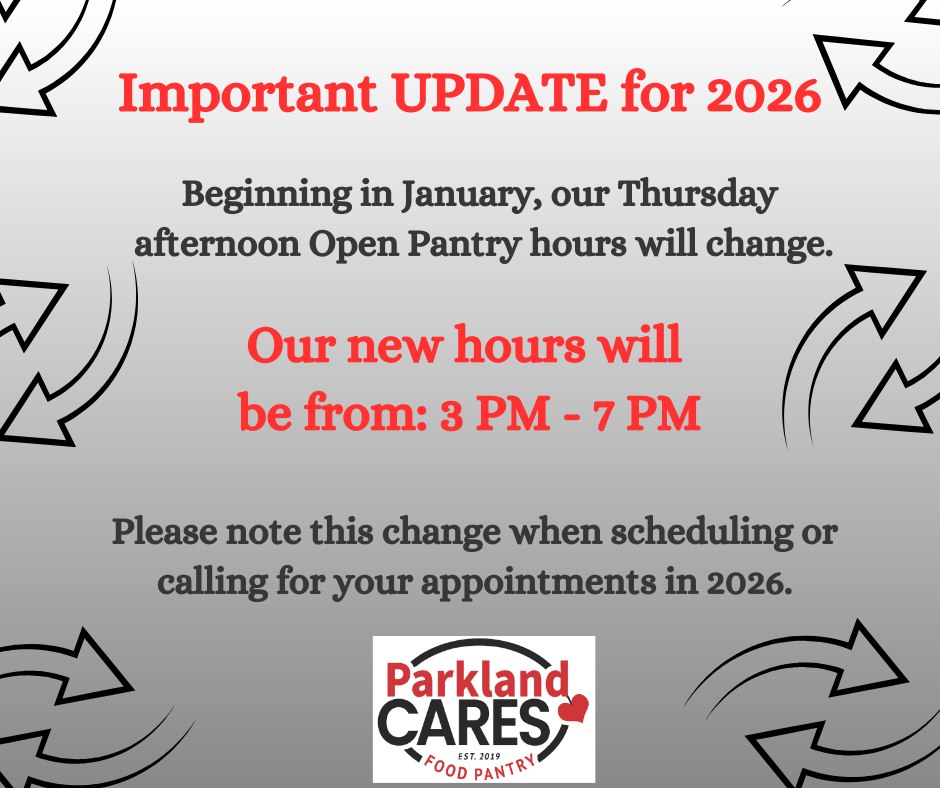 Important UPDATE for 2026

Beginning in January, our Thursday afternoon Open Pantry hours will change.

Our new hours will be from: 3 PM - 7 PM

Please note this change when scheduling or calling for your appointments in 2026.

Parkland CARES
EST. 2019
FOOD PANTRY